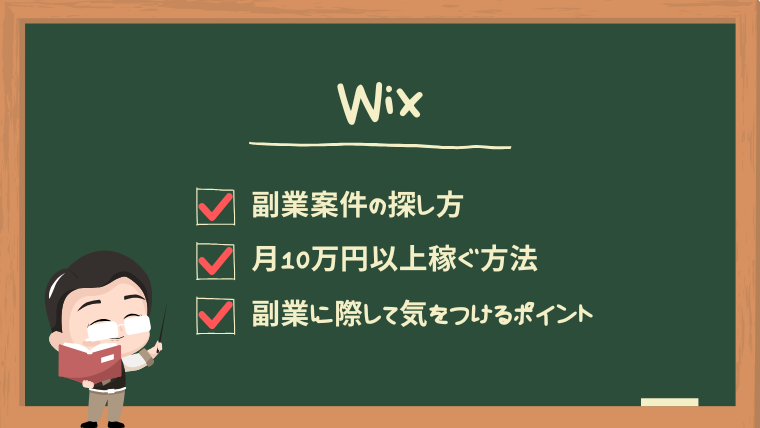 Wix

副業案件の探し方

月10万円以上稼ぐ方法

副業に際して気をつけるポイント